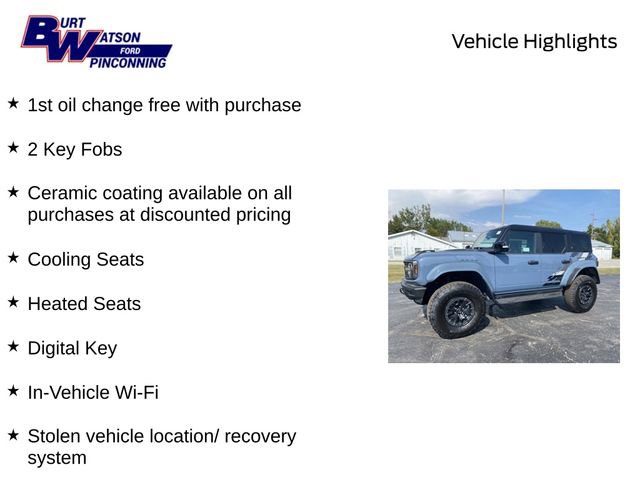 BURT WATSON FORD PINCONNING

Vehicle Highlights

★ 1st oil change free with purchase

★ 2 Key Fobs

★ Ceramic coating available on all purchases at discounted pricing

★ Cooling Seats

★ Heated Seats

★ Digital Key

★ In-Vehicle Wi-Fi

★ Stolen vehicle location/ recovery system